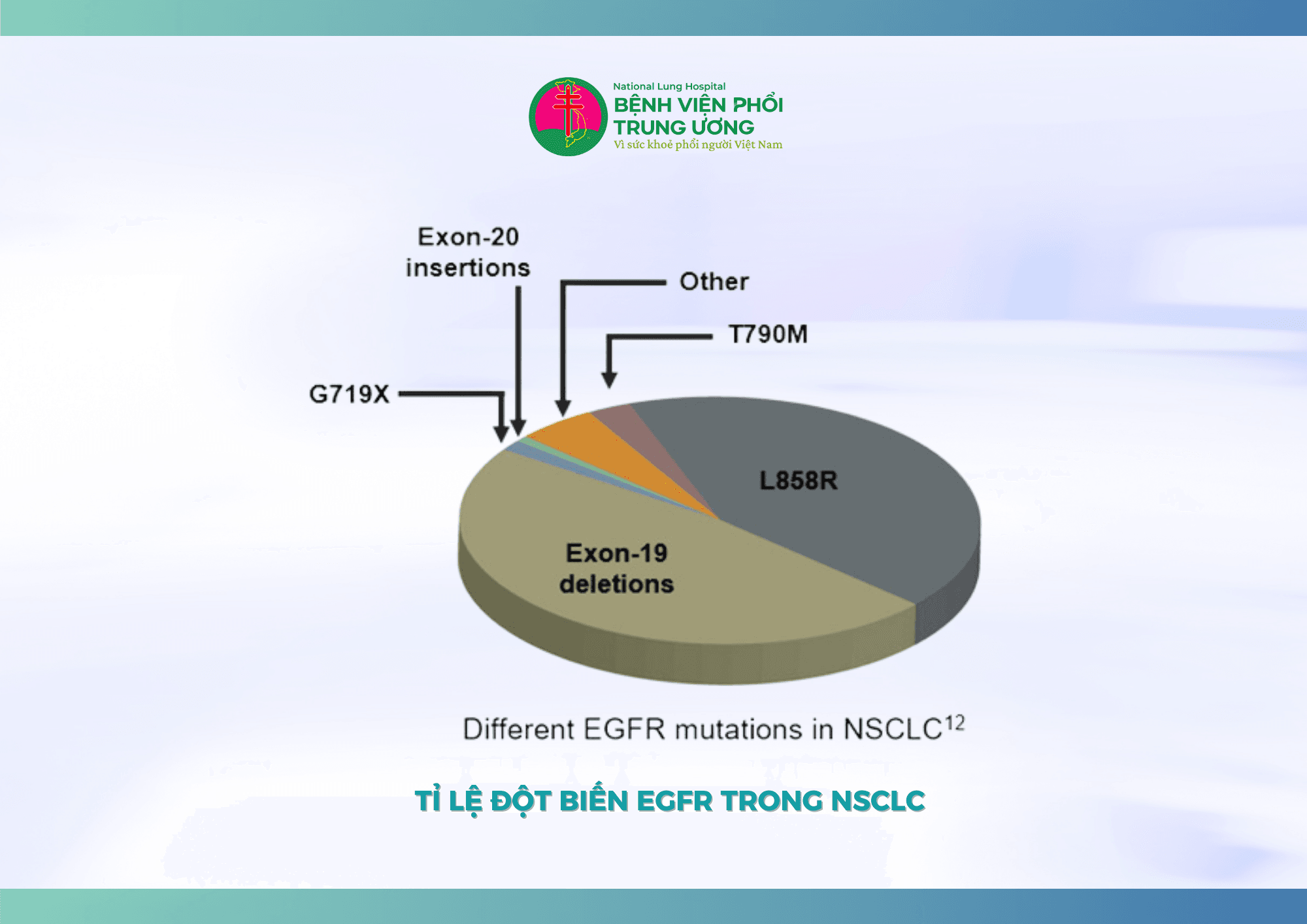 National Lung Hospital
BỆNH VIỆN PHỔI TRUNG ƯƠNG
Vì sức khoẻ phổi người Việt Nam

Exon-20 insertions

Other

T790M

G719X

L858R

Exon-19 deletions

Different EGFR mutations in NSCLC$^{12}$

TỈ LỆ ĐỘT BIẾN EGFR TRONG NSCLC